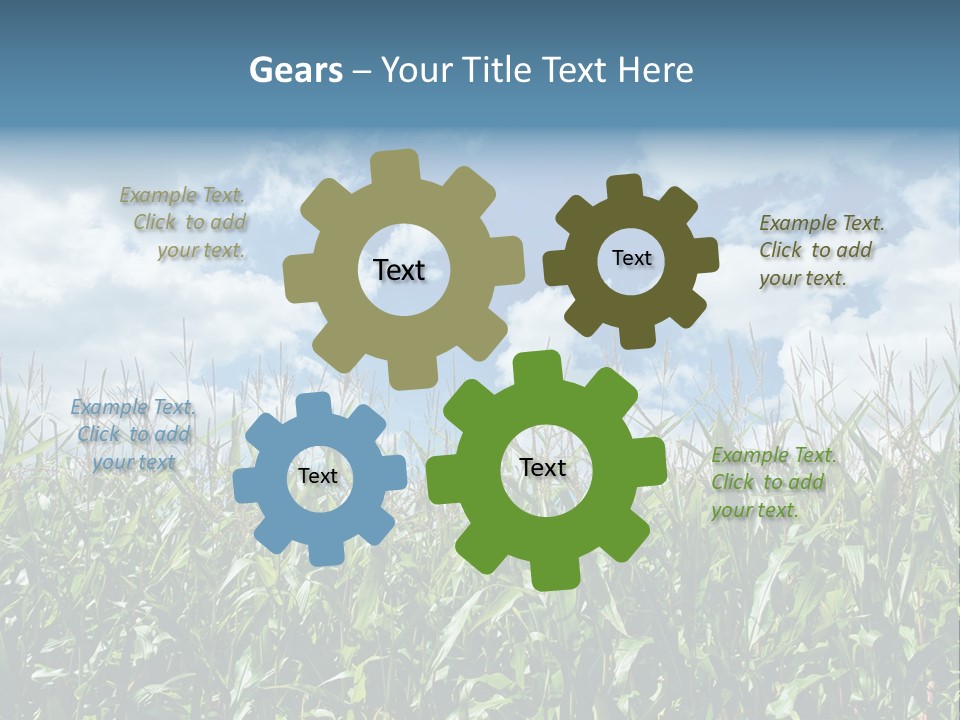 Gears – Your Title Text Here

Example Text. Click to add your text.

Text

Text

Example Text. Click to add your text.

Example Text. Click to add your text

Text

Text

Example Text. Click to add your text.